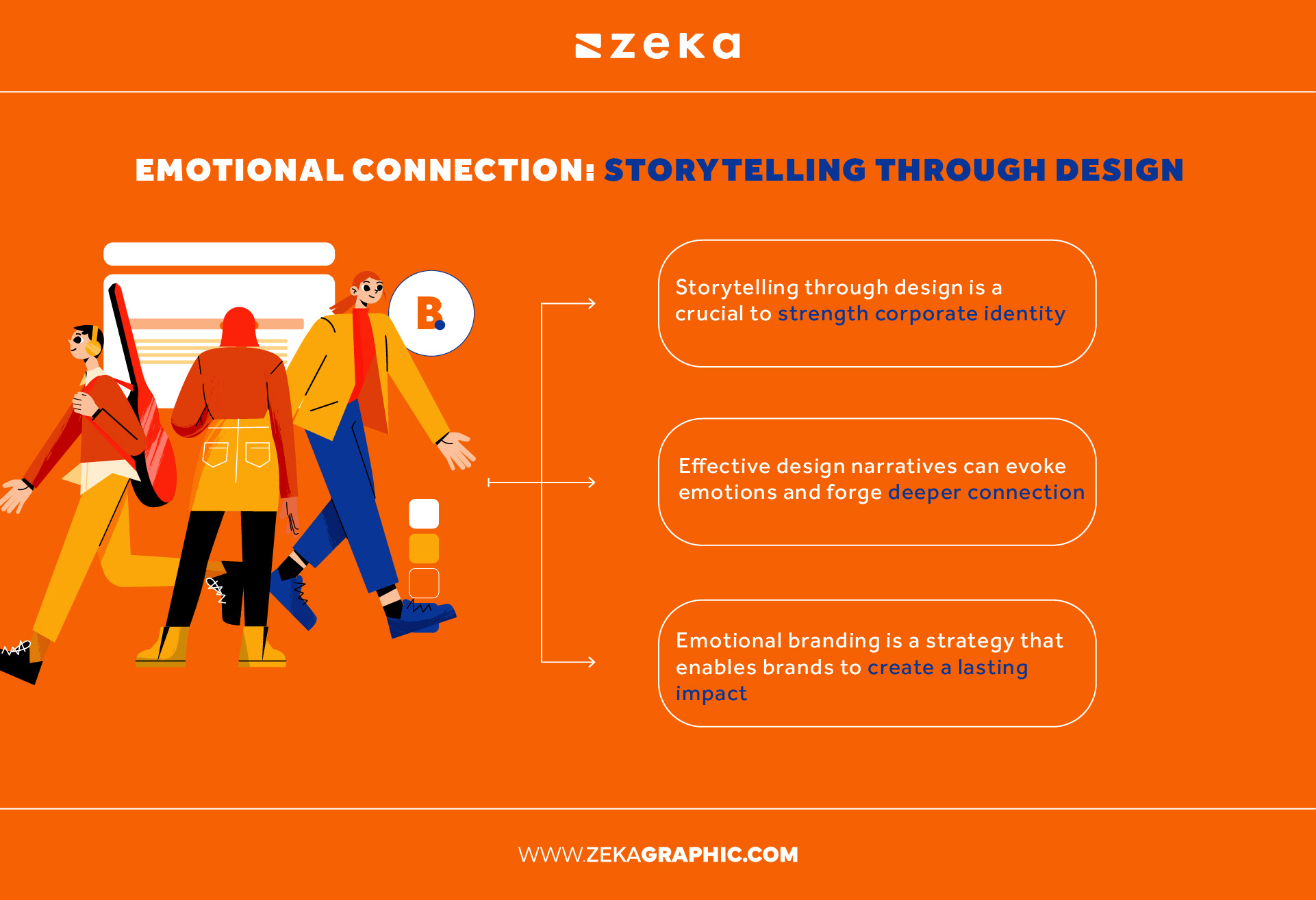 zeka

EMOTIONAL CONNECTION: STORYTELLING THROUGH DESIGN

B.

Storytelling through design is a crucial to strength corporate identity

Effective design narratives can evoke emotions and forge deeper connection

Emotional branding is a strategy that enables brands to create a lasting impact

WWW.ZEKAGRAPHIC.COM